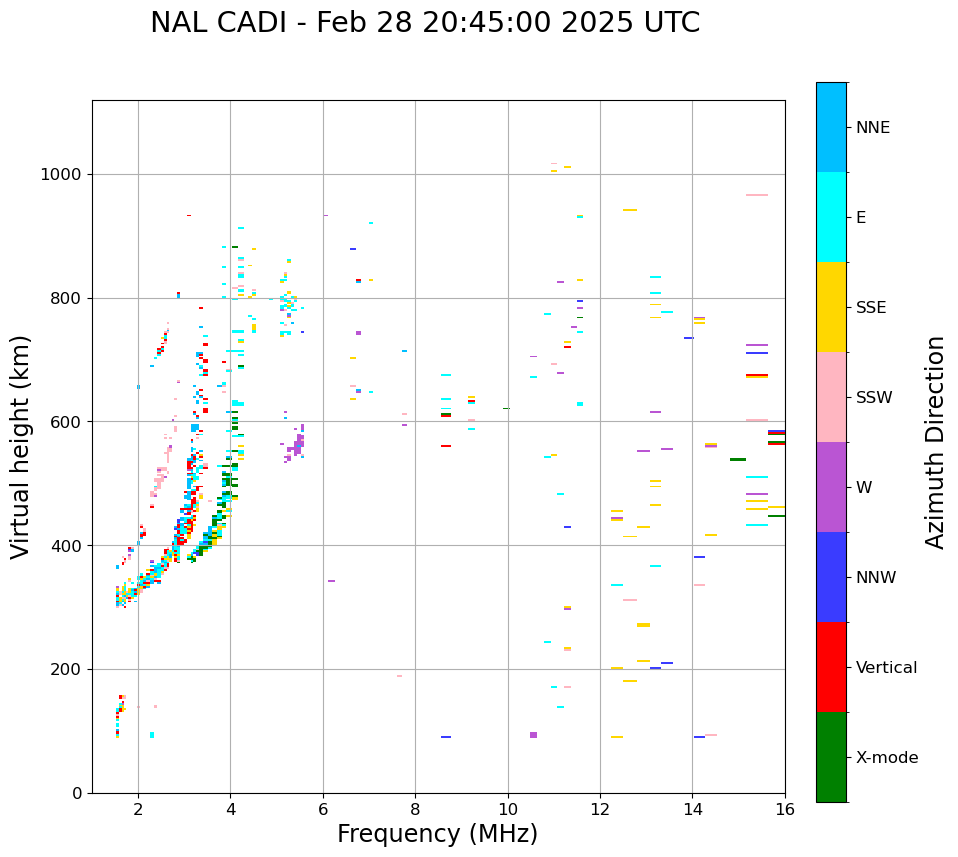 NAL CADI - Feb 28 20:45:00 2025 UTC

Virtual height (km)

1000
800
600
400
200
0

2
4
6
8
10
12
14
16

Frequency (MHz)

NNE
E
SSE
SSW
W
NNW
Vertical
X-mode

Azimuth Direction